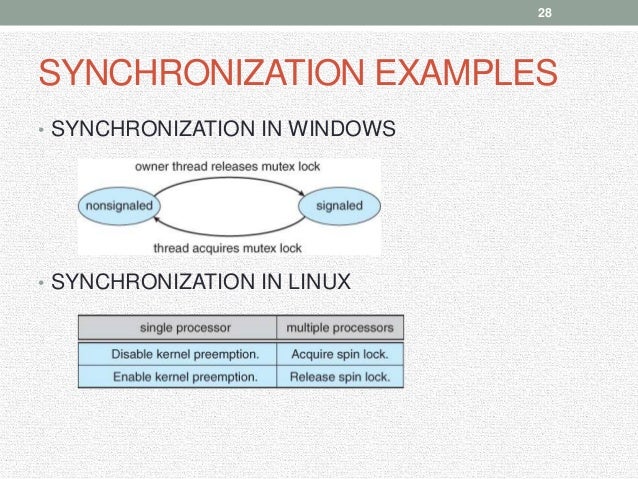 28

SYNCHRONIZATION EXAMPLES

• SYNCHRONIZATION IN WINDOWS

owner thread releases mutex lock

nonsignaled

signaled

thread acquires mutex lock

• SYNCHRONIZATION IN LINUX

| single processor | multiple processors |
|---|---|
| Disable kernel preemption. | Acquire spin lock. |
| Enable kernel preemption. | Release spin lock. |